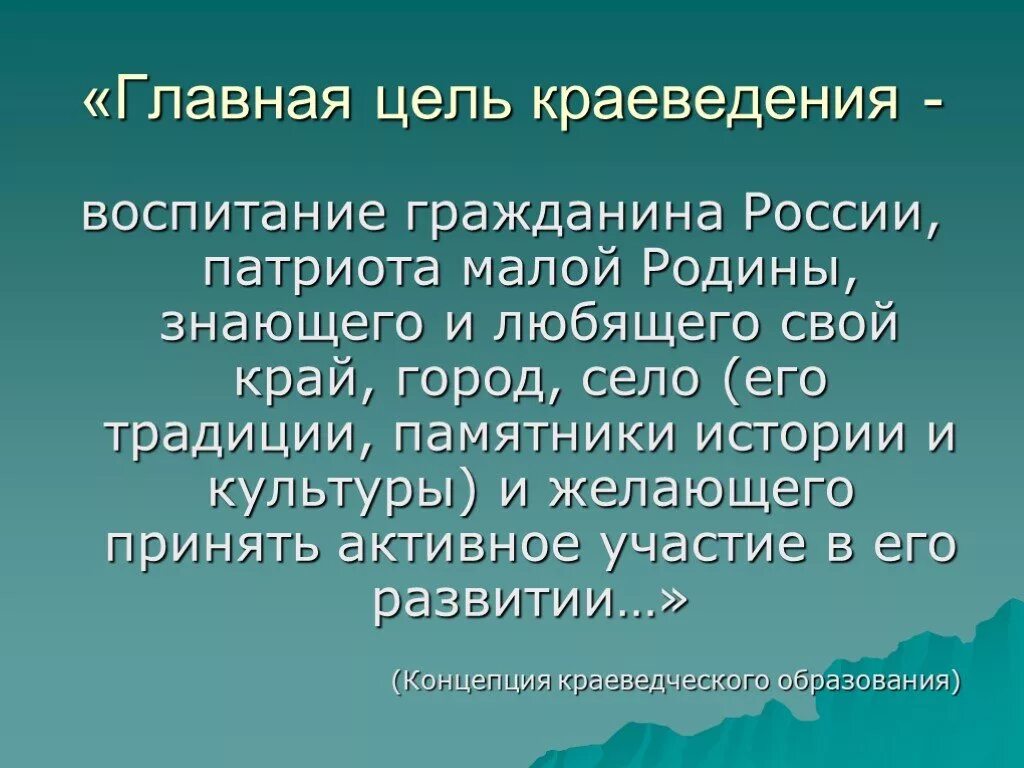 «Главная цель краеведения -

воспитание гражданина России, патриота малой Родины, знающего и любящего свой край, город, село (его традиции, памятники истории и культуры) и желающего принять активное участие в его развитии…»

(Концепция краеведческого образования)